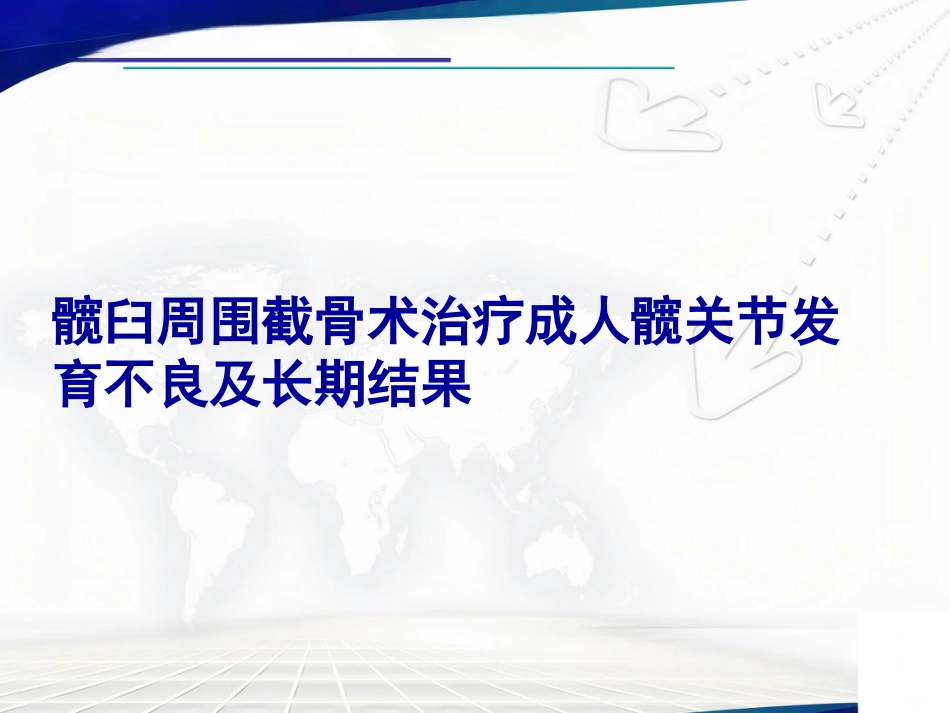 髋臼周围截骨术治疗成人髋关节发育不良及长期结果